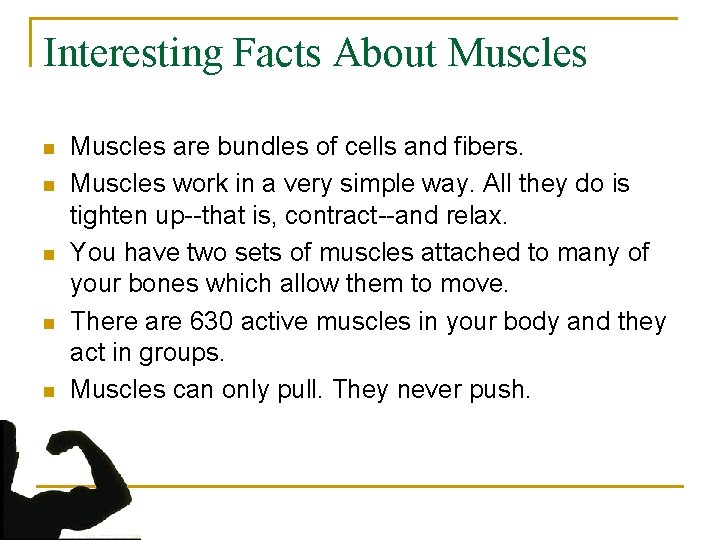 Interesting Facts About Muscles

- Muscles are bundles of cells and fibers.
- Muscles work in a very simple way. All they do is tighten up--that is, contract--and relax.
- You have two sets of muscles attached to many of your bones which allow them to move.
- There are 630 active muscles in your body and they act in groups.
- Muscles can only pull. They never push.